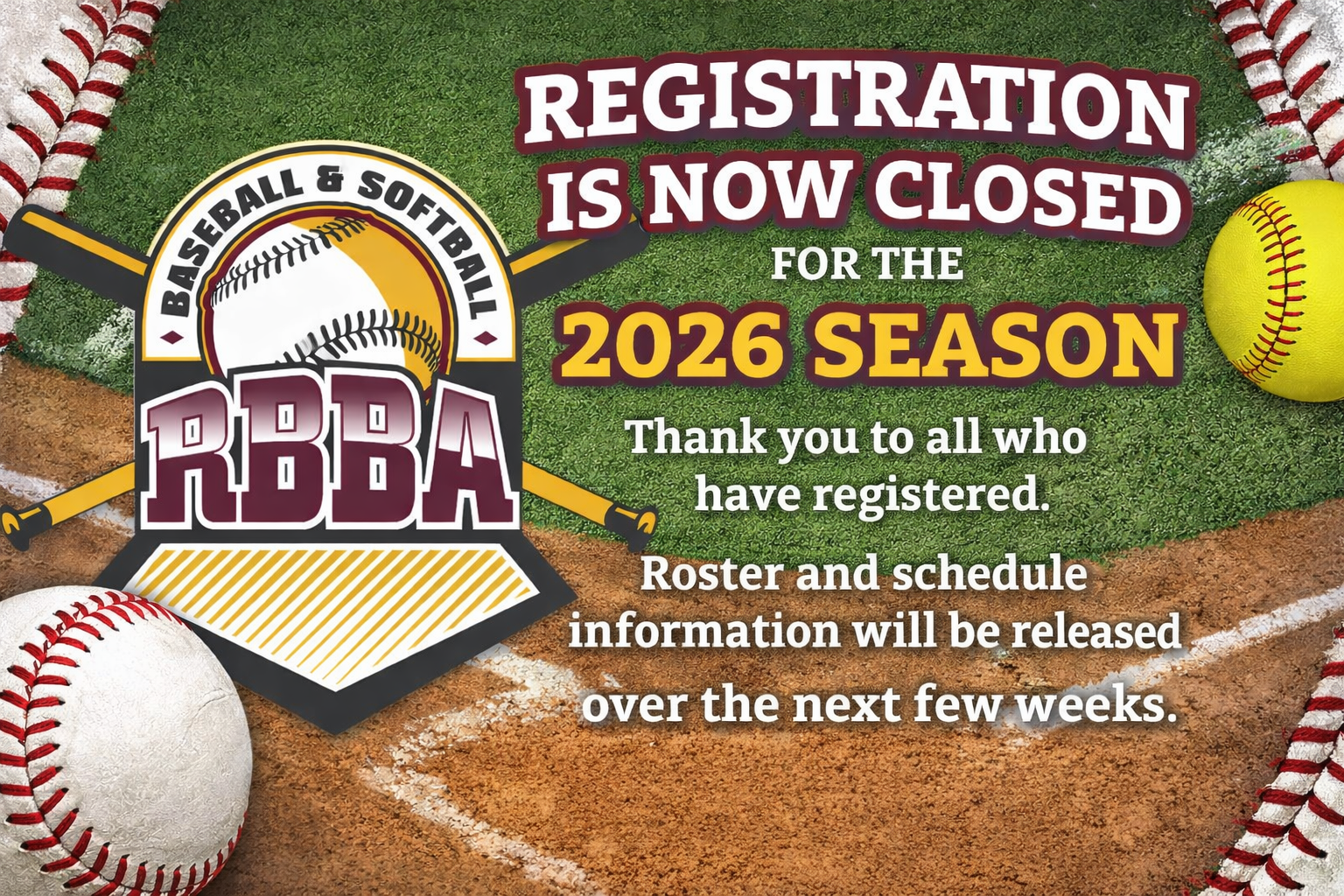 BASEBALL & SOFTBALL
RBBA

REGISTRATION IS NOW CLOSED
FOR THE
2026 SEASON

Thank you to all who have registered.

Roster and schedule information will be released over the next few weeks.